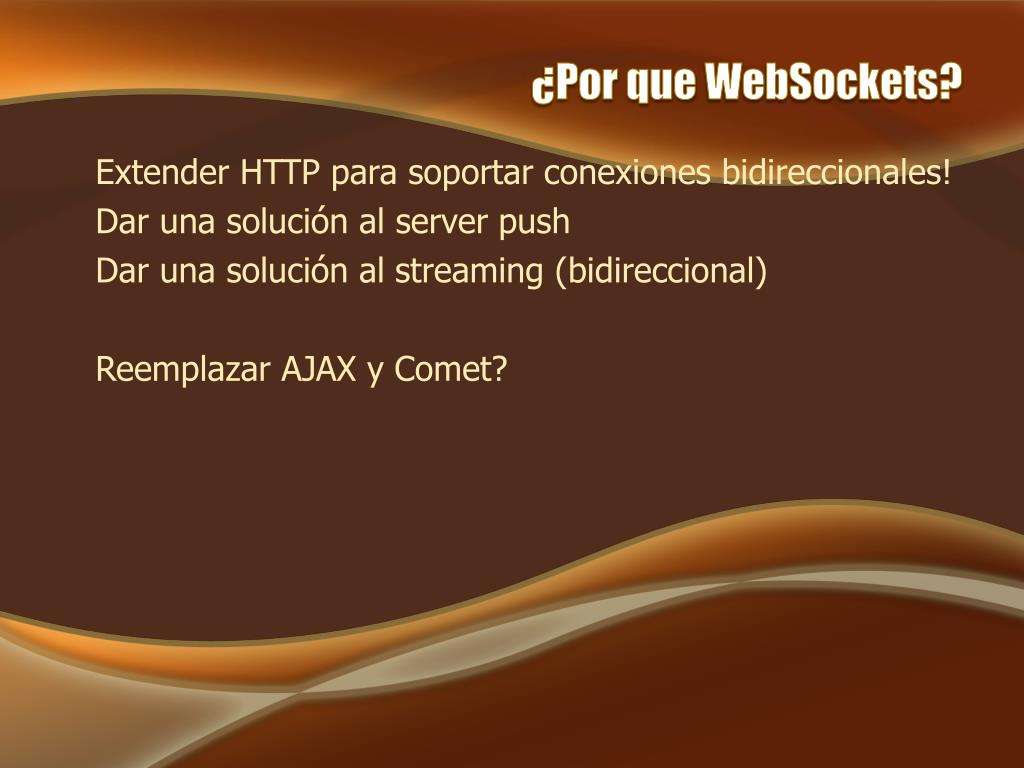 ¿Por que WebSockets?

Extender HTTP para soportar conexiones bidireccionales!
Dar una solución al server push
Dar una solución al streaming (bidireccional)

Reemplazar AJAX y Comet?